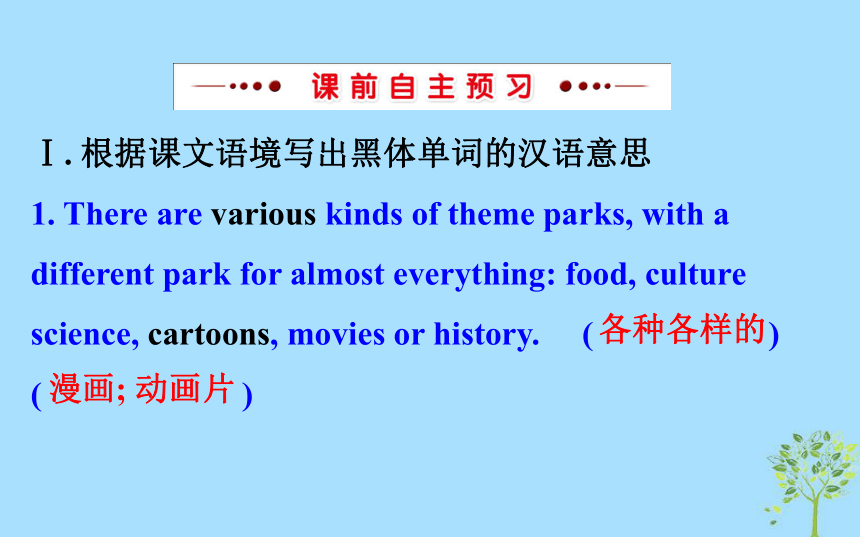 课前自主预习

Ⅰ. 根据课文语境写出黑体单词的汉语意思

1. There are various kinds of theme parks, with a different park for almost everything: food, culture science, cartoons, movies or history. (各种各样的) (漫画; 动画片)